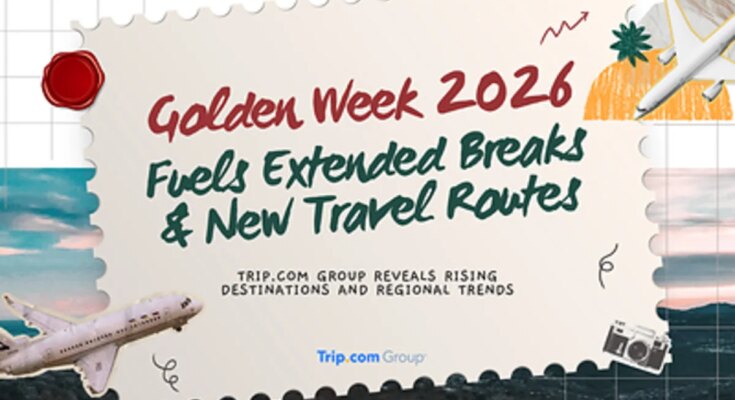 Golden Week 2026

Fuels Extended Breaks & New Travel Routes

TRIP.COM GROUP REVEALS RISING DESTINATIONS AND REGIONAL TRENDS

Trip.com Group